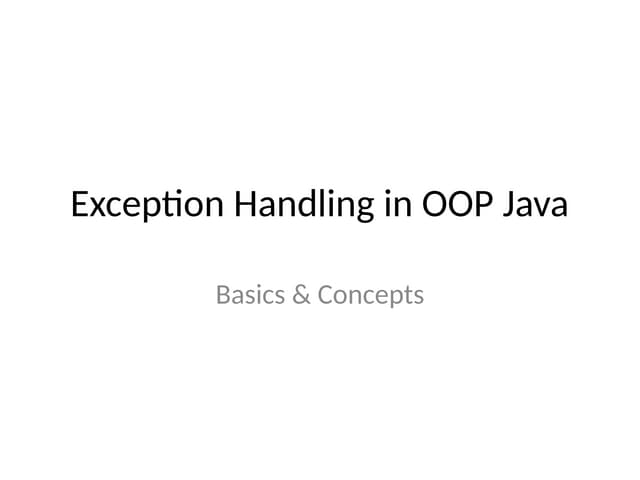 Exception Handling in OOP Java

Basics & Concepts